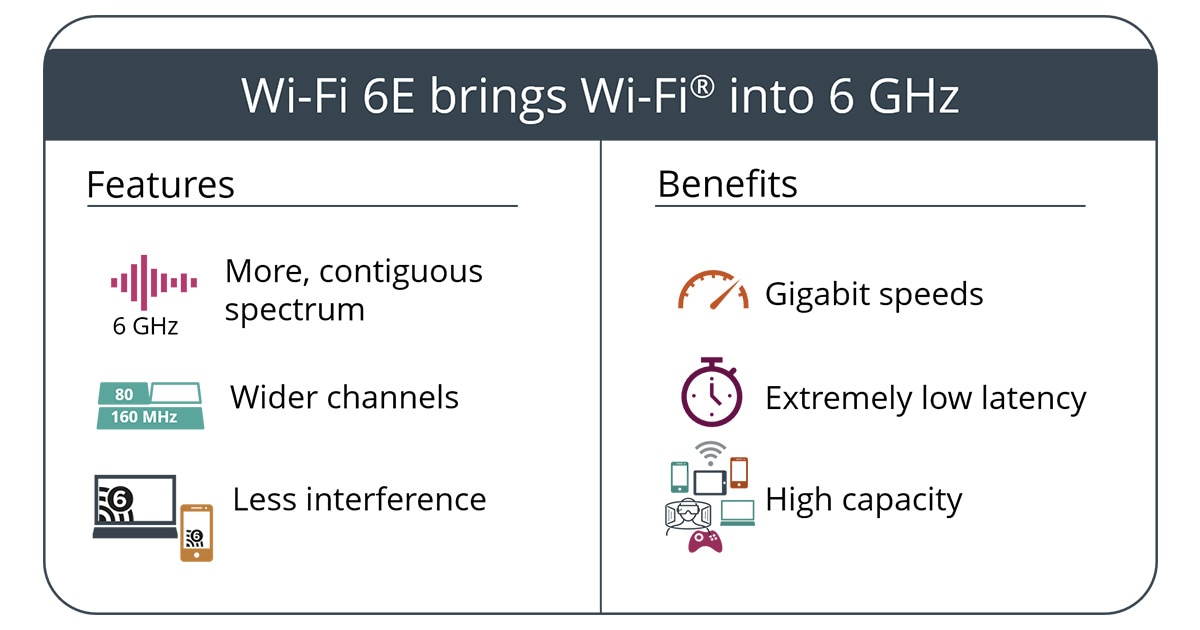 Wi-Fi 6E brings Wi-Fi® into 6 GHz

Features

6 GHz More, contiguous spectrum

80
160 MHz
Wider channels

6
6
Less interference

Benefits

Gigabit speeds

Extremely low latency

High capacity